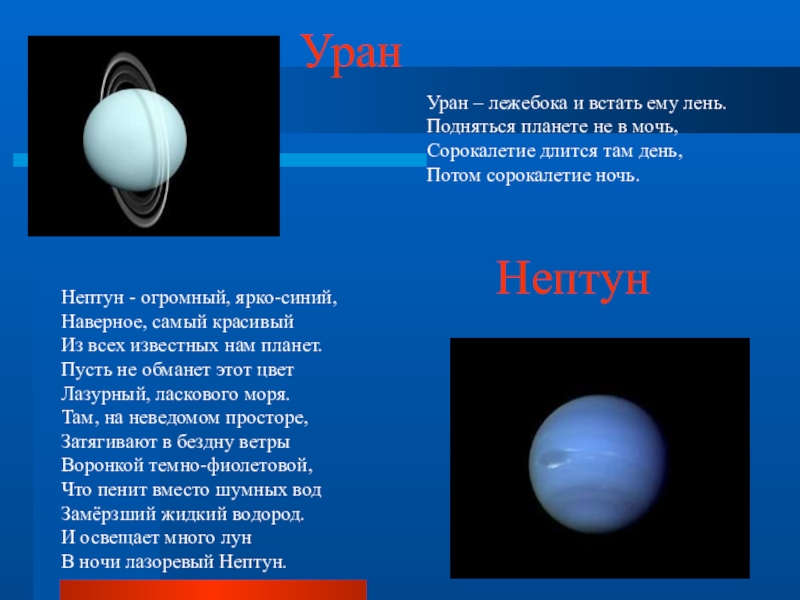 Уран

Уран – лежебока и встать ему лень.
Подняться планете не в мочь,
Сорокалетие длится там день,
Потом сорокалетие ночь.

Нептун

Нептун - огромный, ярко-синий,
Наверное, самый красивый
Из всех известных нам планет.
Пусть не обманет этот цвет
Лазурный, ласкового моря.
Там, на неведомом просторе,
Затягивают в бездну ветры
Воронкой темно-фиолетовой,
Что пенит вместо шумных вод
Замёрзший жидкий водород.
И освещает много лун
В ночи лазоревый Нептун.